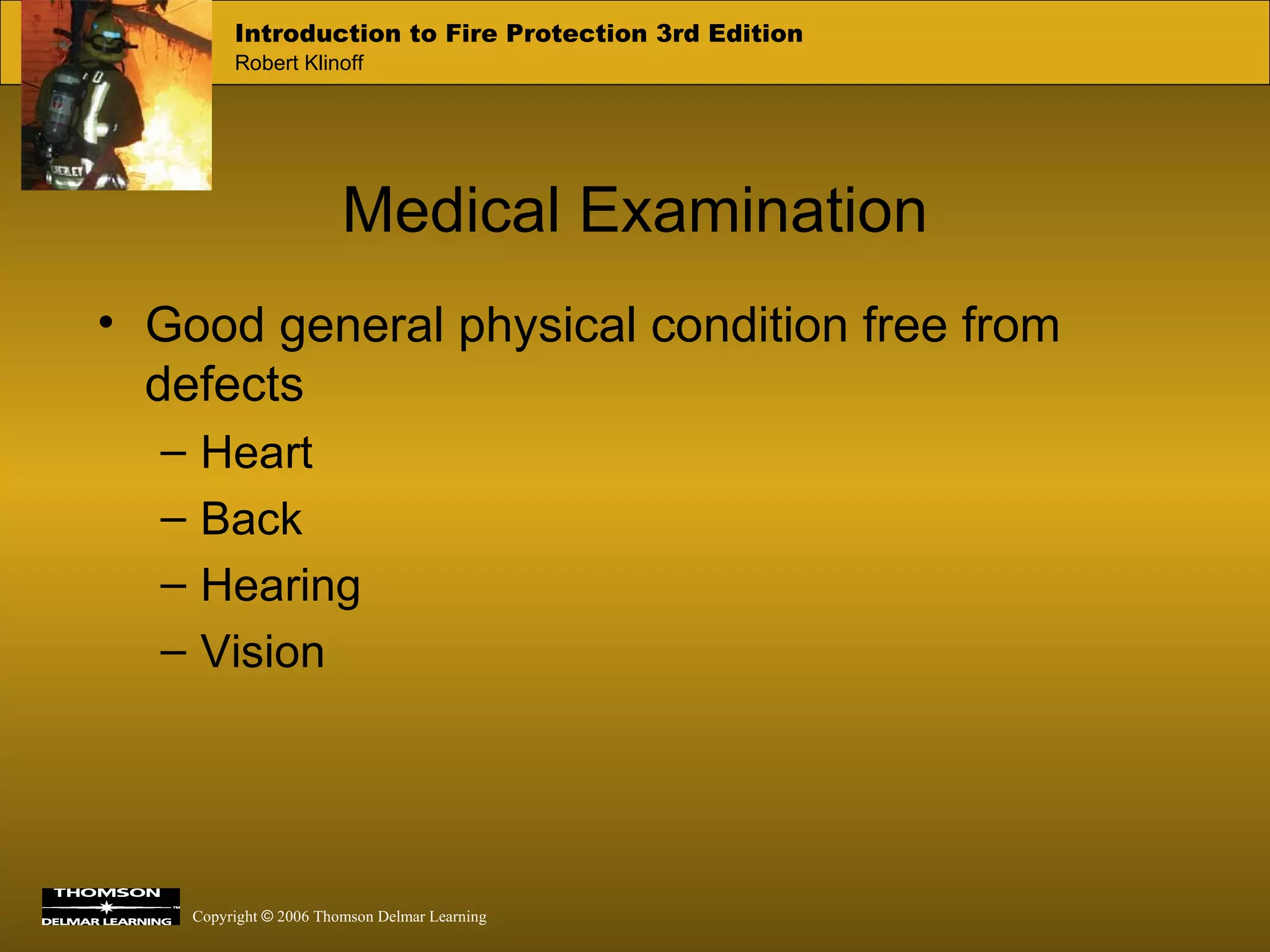 Introduction to Fire Protection 3rd Edition
Robert Klinoff

Medical Examination

• Good general physical condition free from defects
– Heart
– Back
– Hearing
– Vision

THOMSON
DELMAR LEARNING

Copyright © 2006 Thomson Delmar Learning